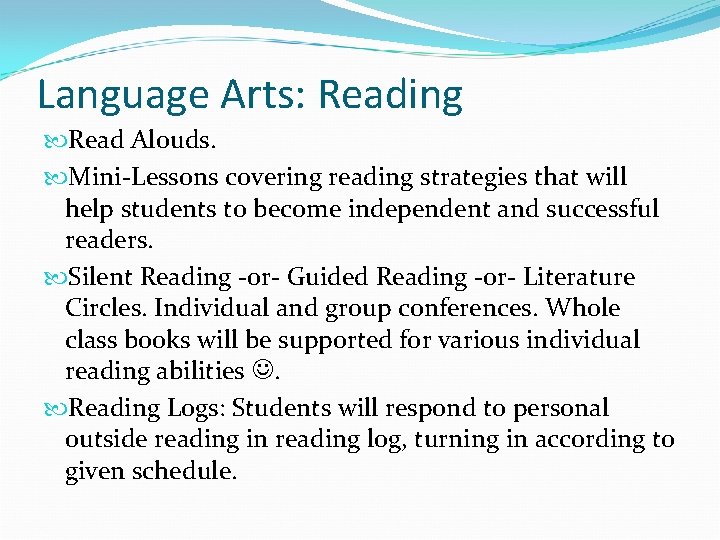 Language Arts: Reading

Read Alouds.

Mini-Lessons covering reading strategies that will help students to become independent and successful readers.

Silent Reading -or- Guided Reading -or- Literature Circles. Individual and group conferences. Whole class books will be supported for various individual reading abilities ☺.

Reading Logs: Students will respond to personal outside reading in reading log, turning in according to given schedule.